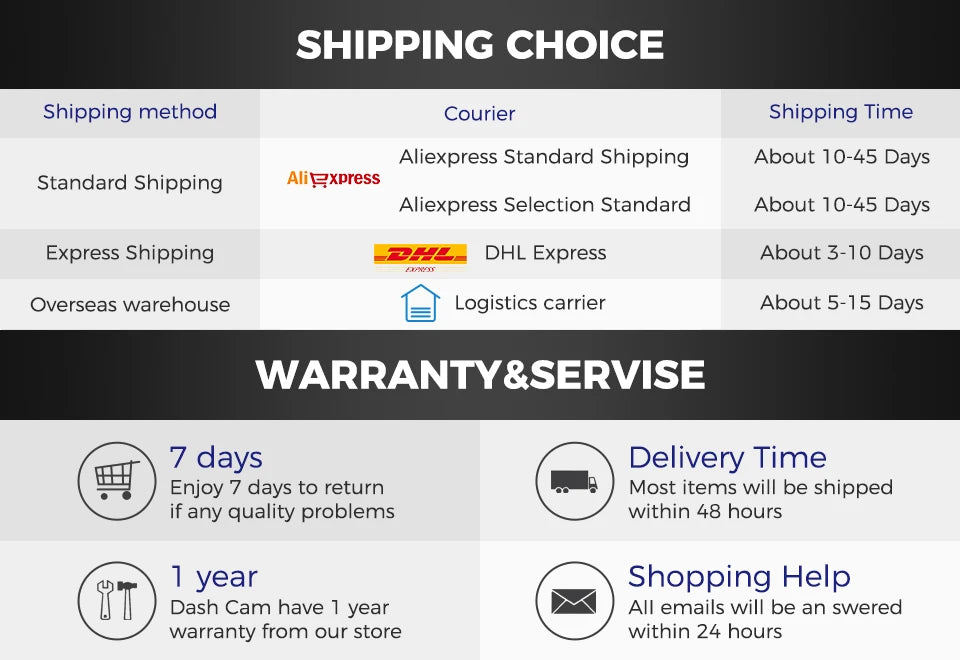 SHIPPING CHOICE

| Shipping method | Courier | Shipping Time |
|---|---|---|
| Standard Shipping | AliExpress Aliexpress Standard Shipping | About 10-45 Days |
| | Aliexpress Selection Standard | About 10-45 Days |
| Express Shipping | DHL EXPRESS DHL Express | About 3-10 Days |
| Overseas warehouse | Logistics carrier | About 5-15 Days |

WARRANTY&SERVISE

7 days
Enjoy 7 days to return if any quality problems

Delivery Time
Most items will be shipped within 48 hours

1 year
Dash Cam have 1 year warranty from our store

Shopping Help
All emails will be an swered within 24 hours